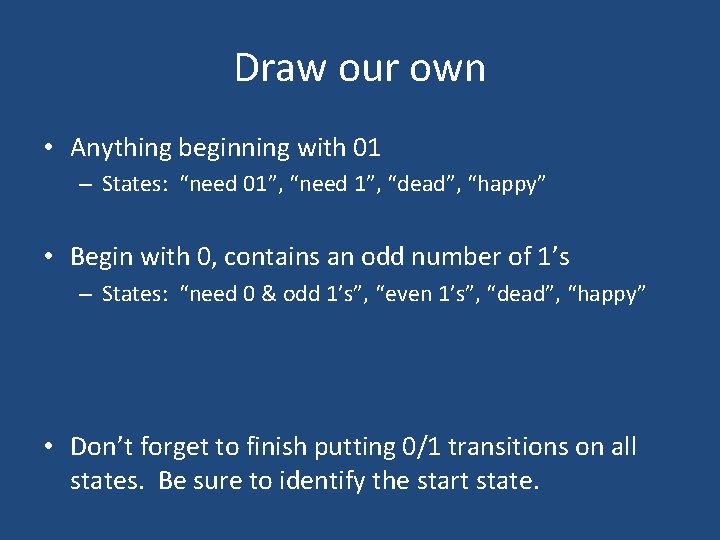 Draw our own

• Anything beginning with 01
 – States: “need 01”, “need 1”, “dead”, “happy”

• Begin with 0, contains an odd number of 1’s
 – States: “need 0 & odd 1’s”, “even 1’s”, “dead”, “happy”

• Don’t forget to finish putting 0/1 transitions on all states. Be sure to identify the start state.